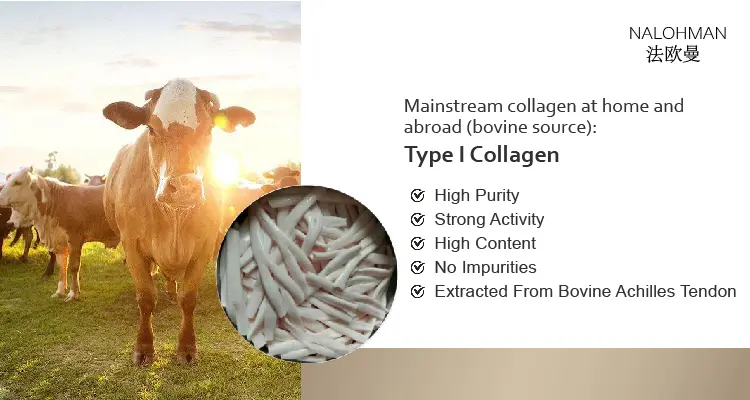 NALOHMAN
法欧曼

Mainstream collagen at home and abroad (bovine source):

Type I Collagen

High Purity
Strong Activity
High Content
No Impurities
Extracted From Bovine Achilles Tendon